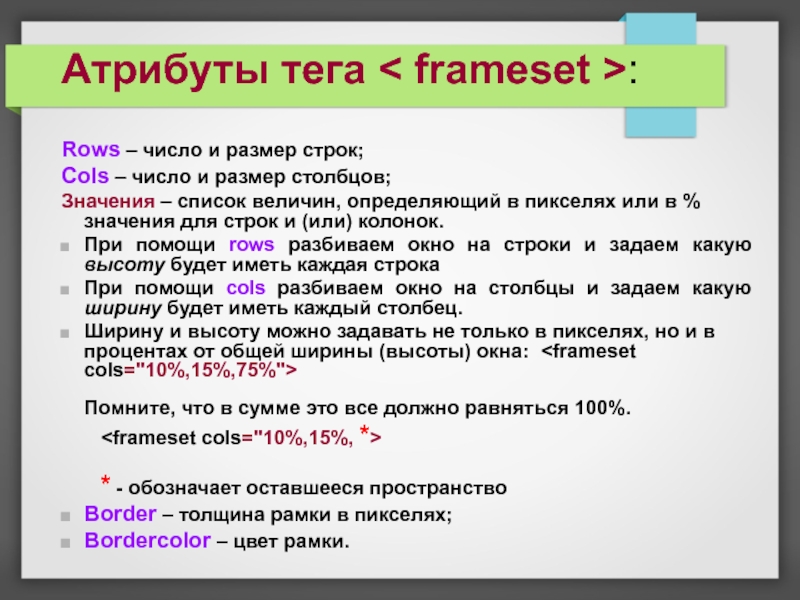 Атрибуты тега < frameset >:

Rows – число и размер строк;
Cols – число и размер столбцов;
Значения – список величин, определяющий в пикселях или в % значения для строк и (или) колонок.

При помощи rows разбиваем окно на строки и задаем какую высоту будет иметь каждая строка

При помощи cols разбиваем окно на столбцы и задаем какую ширину будет иметь каждый столбец.

Ширину и высоту можно задавать не только в пикселях, но и в процентах от общей ширины (высоты) окна: <frameset cols="10%,15%,75%">

Помните, что в сумме это все должно равняться 100%.

<frameset cols="10%,15%, *>

* - обозначает оставшееся пространство

Border – толщина рамки в пикселях;

Bordercolor – цвет рамки.